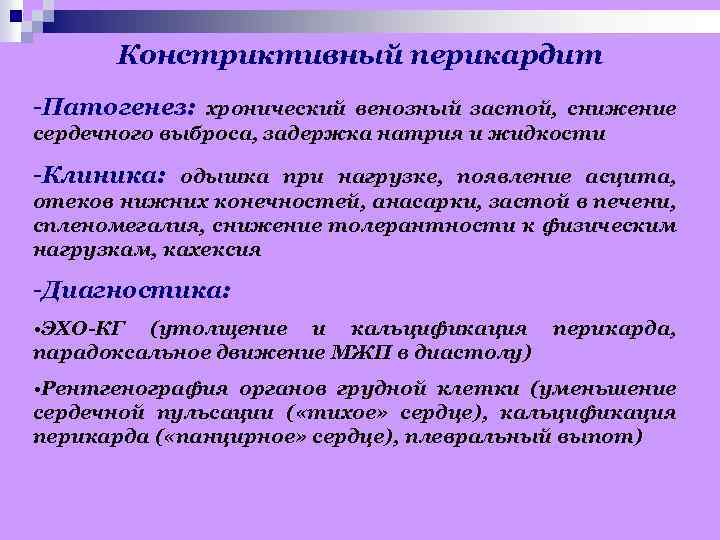 Констриктивный перикардит

-Патогенез: хронический венозный застой, снижение сердечного выброса, задержка натрия и жидкости

-Клиника: одышка при нагрузке, появление асцита, отеков нижних конечностей, анасарки, застой в печени, спленомегалия, снижение толерантности к физическим нагрузкам, кахексия

-Диагностика:

•ЭХО-КГ (утолщение и кальцификация перикарда, парадоксальное движение МЖП в диастолу)

•Рентгенография органов грудной клетки (уменьшение сердечной пульсации («тихое» сердце), кальцификация перикарда («панцирное» сердце), плевральный выпот)